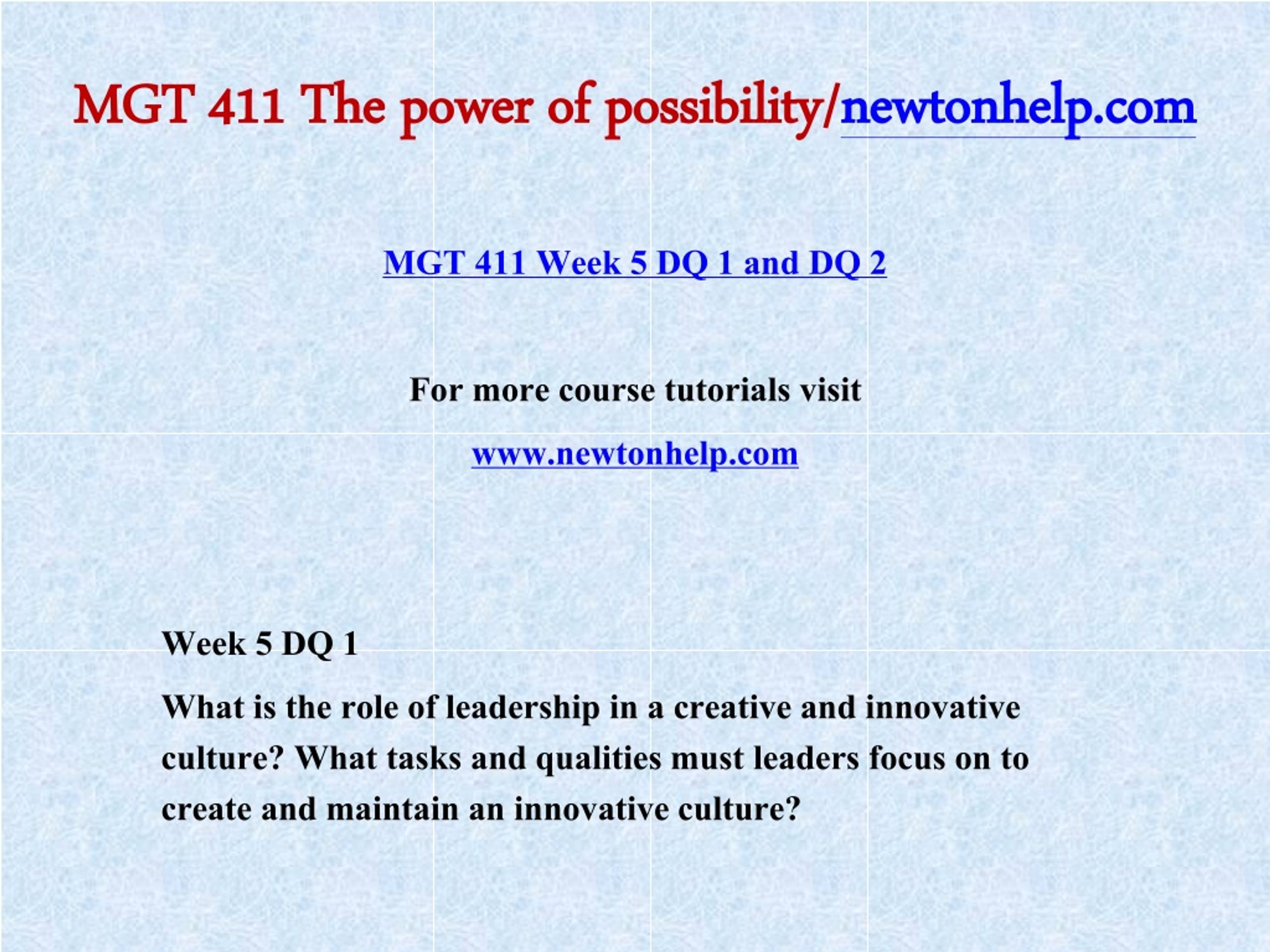 MGT 411 The power of possibility/newtonhelp.com

MGT 411 Week 5 DQ 1 and DQ 2

For more course tutorials visit

www.newtonhelp.com

Week 5 DQ 1

What is the role of leadership in a creative and innovative culture? What tasks and qualities must leaders focus on to create and maintain an innovative culture?